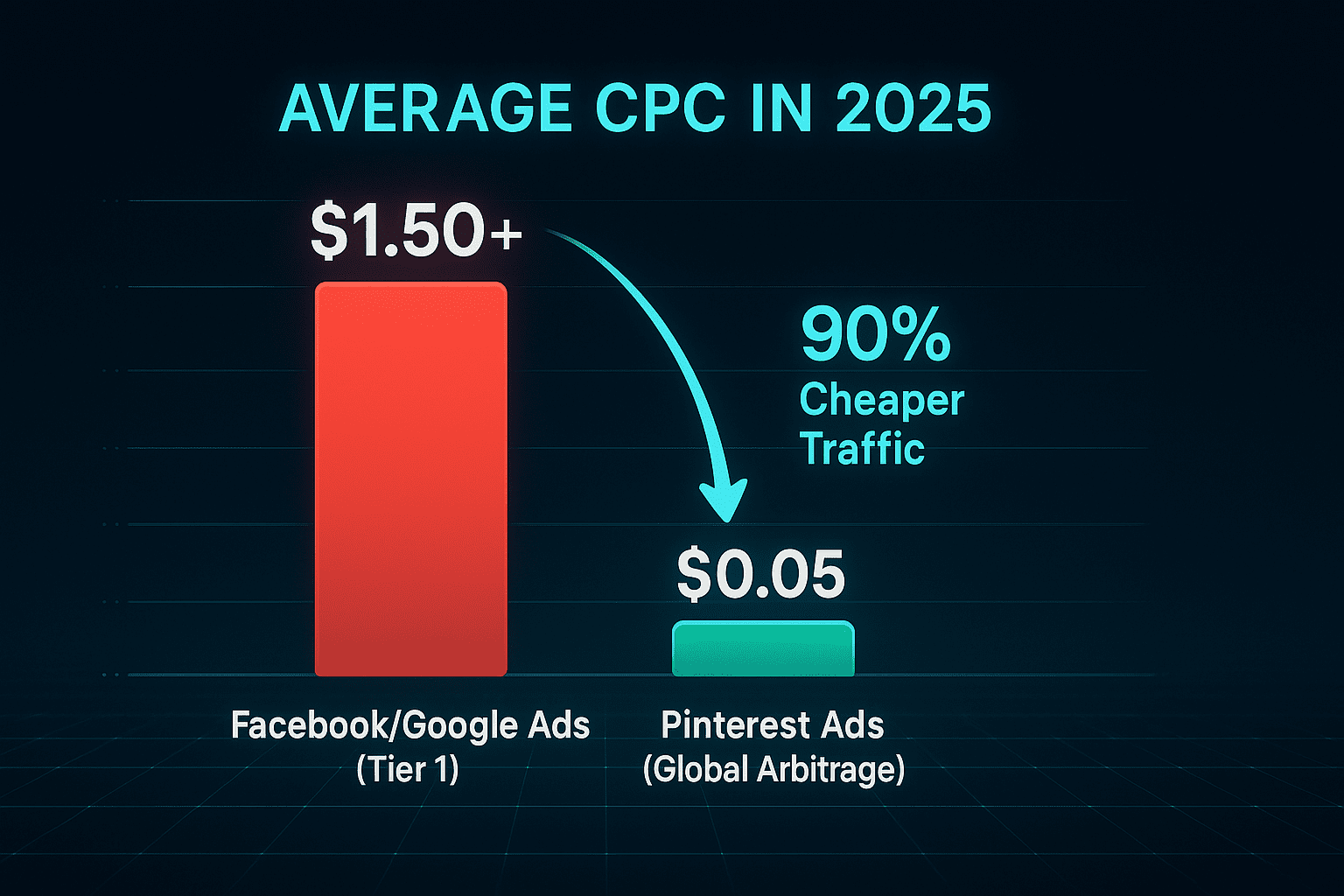 AVERAGE CPC IN 2025

\$1.50+

90%
Cheaper
Traffic

\$0.05

Facebook/Google Ads
(Tier 1)

Pinterest Ads
(Global Arbitrage)